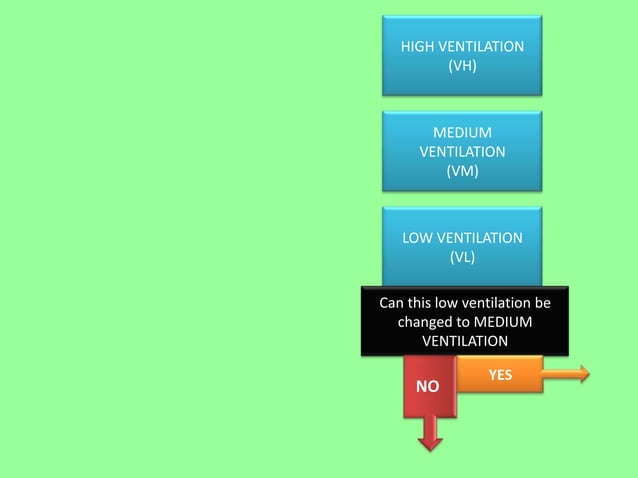 HIGH VENTILATION (VH)

MEDIUM VENTILATION (VM)

LOW VENTILATION (VL)

Can this low ventilation be changed to MEDIUM VENTILATION

NO

YES